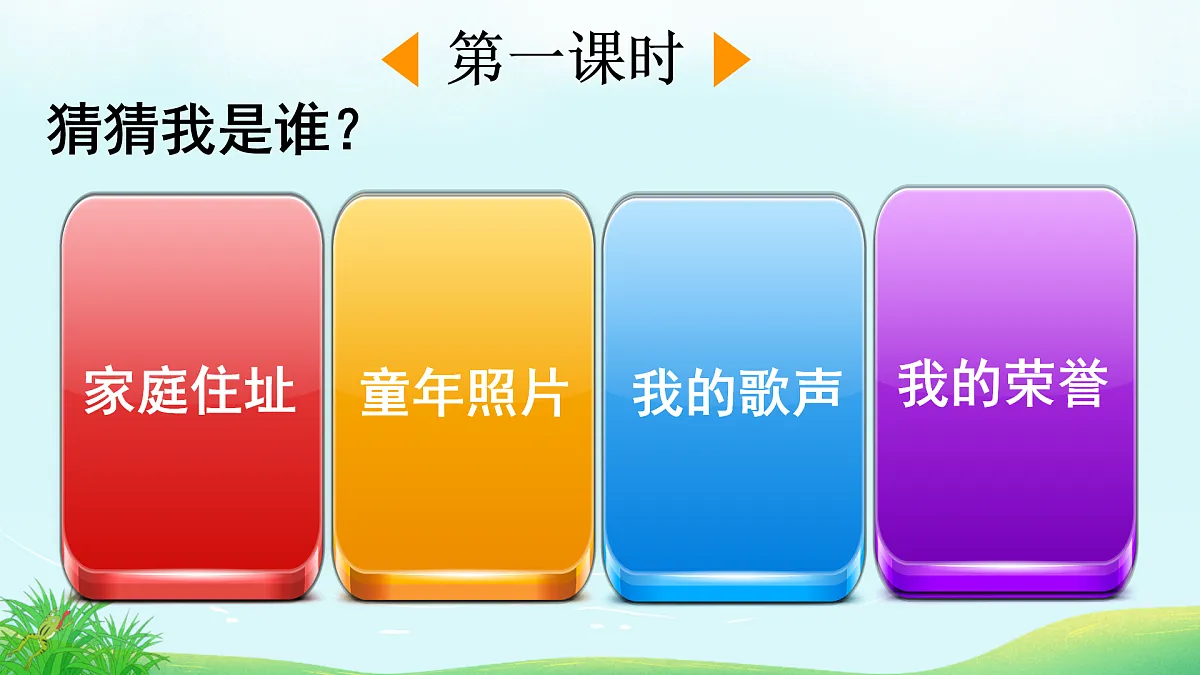 第一课时

猜猜我是谁？

家庭住址

童年照片

我的歌声

我的荣誉